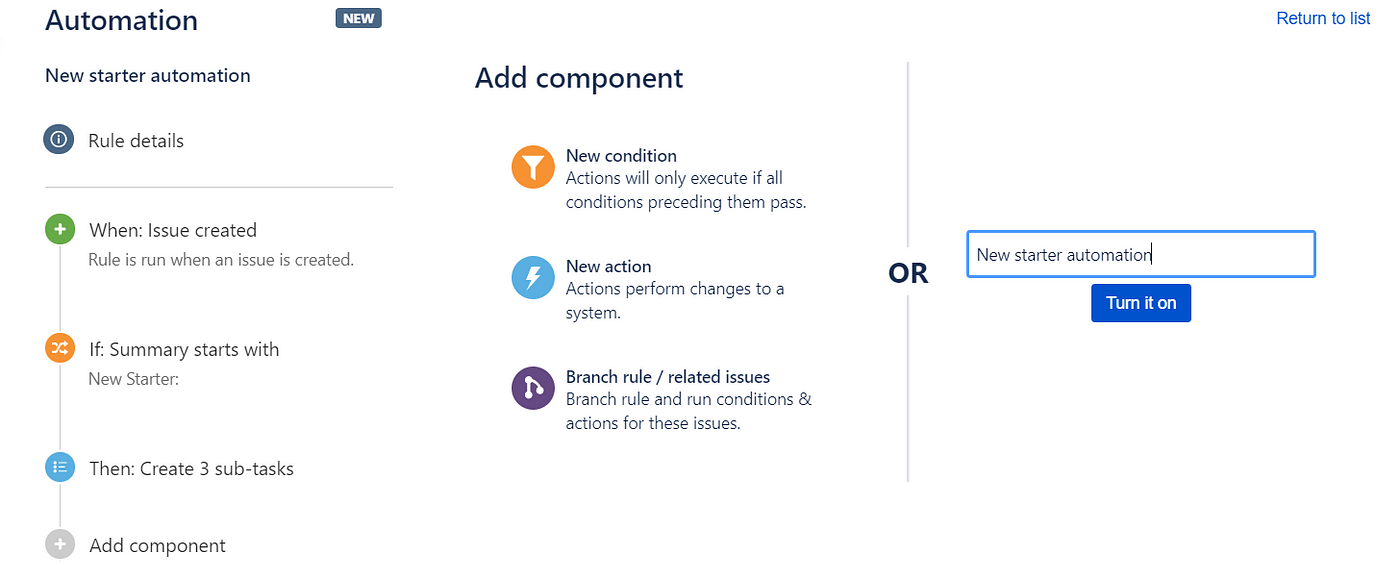 Automation NEW

Return to list

New starter automation

Rule details

When: Issue created
Rule is run when an issue is created.

If: Summary starts with
New Starter:

Then: Create 3 sub-tasks

Add component

Add component

New condition
Actions will only execute if all conditions preceding them pass.

New action
Actions perform changes to a system.

Branch rule / related issues
Branch rule and run conditions & actions for these issues.

OR

New starter automation

Turn it on